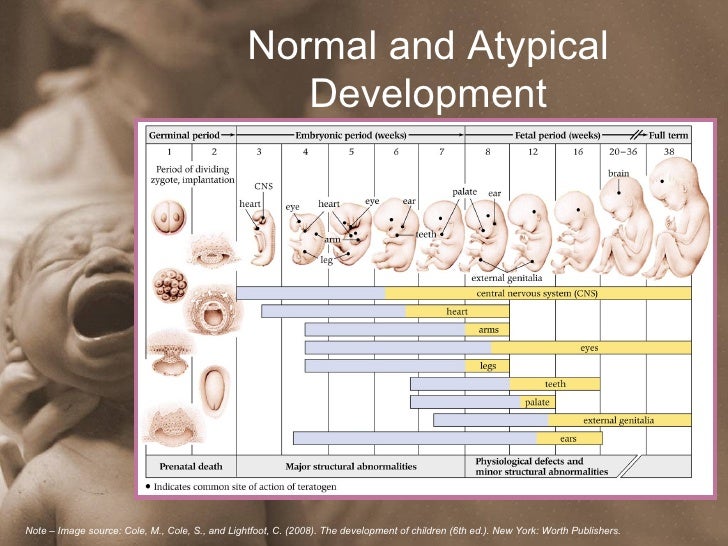 Normal and Atypical Development

Germinal period → Embryonic period (weeks) → Fetal period (weeks) → Full term

1 2 3 4 5 6 7 8 12 16 20–36 38

Period of dividing zygote, implantation

CNS
heart
eye
heart
eye
ear
arm
leg
teeth
palate
ear
brain
external genitalia

central nervous system (CNS)
heart
arms
eyes
legs
teeth
palate
external genitalia
ears

Prenatal death
Major structural abnormalities
Physiological defects and minor structural abnormalities

• Indicates common site of action of teratogen

Note – Image source: Cole, M., Cole, S., and Lightfoot, C. (2008). The development of children (6th ed.). New York: Worth Publishers.